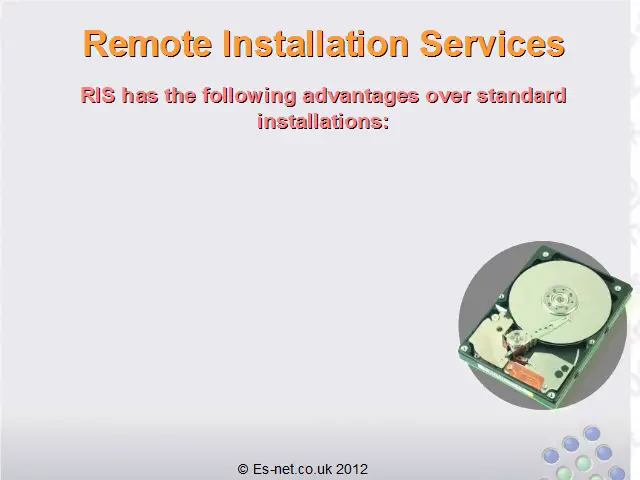 Remote Installation Services

RIS has the following advantages over standard installations:

© Es-net.co.uk 2012